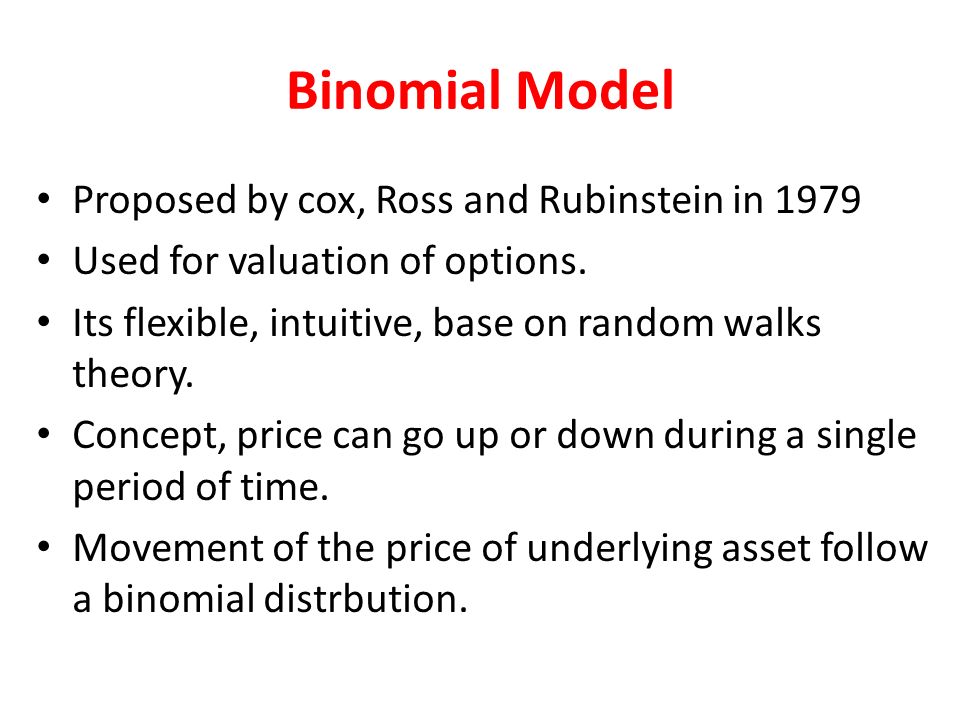 Binomial Model

• Proposed by cox, Ross and Rubinstein in 1979
• Used for valuation of options.
• Its flexible, intuitive, base on random walks theory.
• Concept, price can go up or down during a single period of time.
• Movement of the price of underlying asset follow a binomial distrbution.